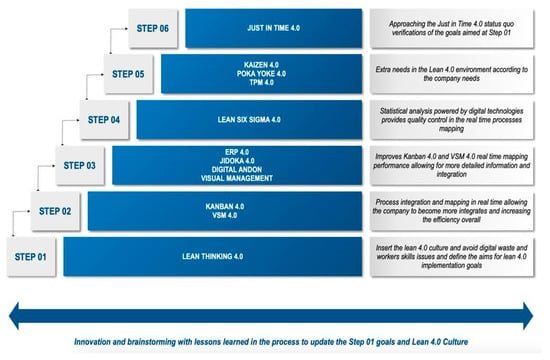 STEP 06

JUST IN TIME 4.0

Approaching the Just in Time 4.0 status quo verifications of the goals aimed at Step 01

STEP 05

KAIZEN 4.0
POKA YOKE 4.0
TPM 4.0

Extra needs in the Lean 4.0 environment according to the company needs

STEP 04

LEAN SIX SIGMA 4.0

Statistical analysis powered by digital technologies provides quality control in the real time processes mapping

STEP 03

ERP 4.0
JIDOKA 4.0
DIGITAL ANDON
VISUAL MANAGEMENT

Improves Kanban 4.0 and VSM 4.0 real time mapping performance allowing for more detailed information and integration

STEP 02

KANBAN 4.0
VSM 4.0

Process integration and mapping in real time allowing the company to become more integrates and increasing the efficiency overall

STEP 01

LEAN THINKING 4.0

Insert the lean 4.0 culture and avoid digital waste and workers skills issues and define the aims for lean 4.0 implementation goals

Innovation and brainstorming with lessons learned in the process to update the Step 01 goals and Lean 4.0 Culture